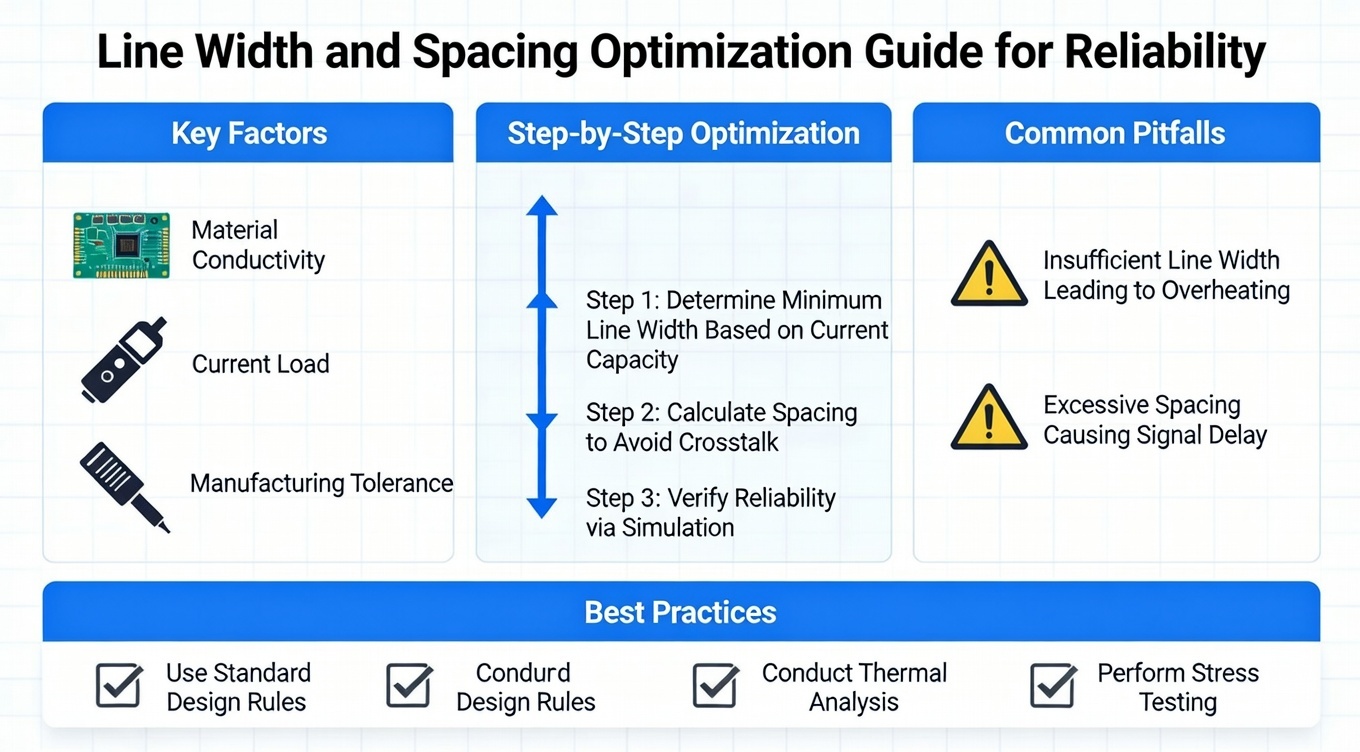 Line Width and Spacing Optimization Guide for Reliability

Key Factors

Material Conductivity

Current Load

Manufacturing Tolerance

Step-by-Step Optimization

Step 1: Determine Minimum Line Width Based on Current Capacity

Step 2: Calculate Spacing to Avoid Crosstalk

Step 3: Verify Reliability via Simulation

Common Pitfalls

Insufficient Line Width Leading to Overheating

Excessive Spacing Causing Signal Delay

Best Practices

Use Standard Design Rules

Condurd Design Rules

Conduct Thermal Analysis

Perform Stress Testing